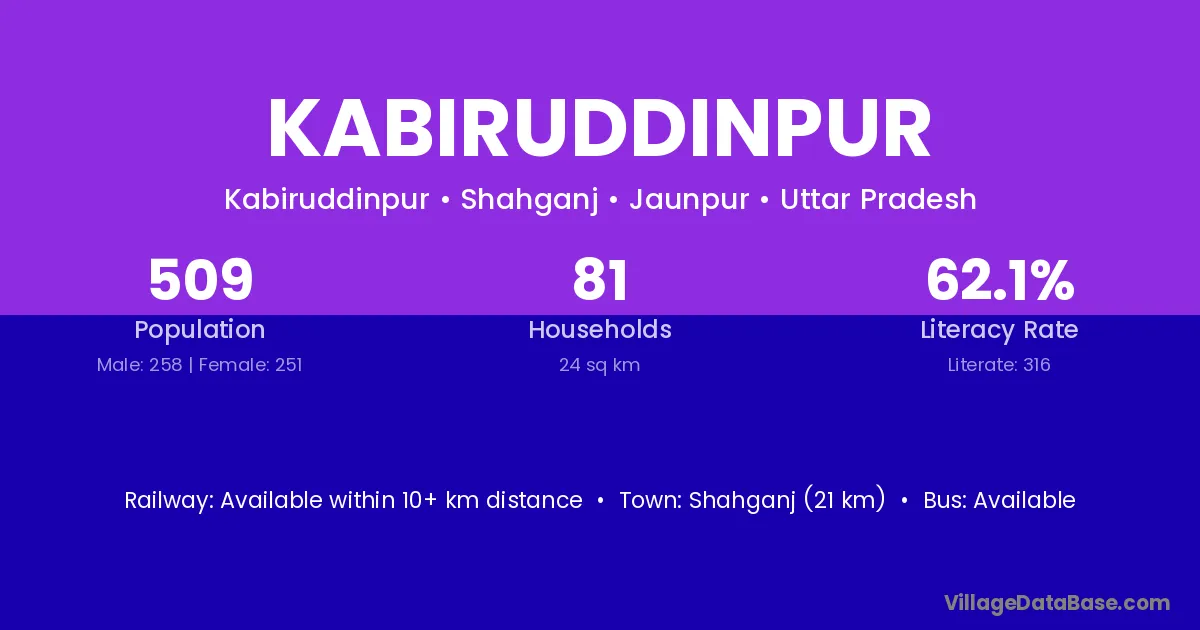 KABIRUDDINPUR

Kabiruddinpur • Shahganj • Jaunpur • Uttar Pradesh

509
Population
Male: 258 | Female: 251

81
Households
24 sq km

62.1%
Literacy Rate
Literate: 316

Railway: Available within 10+ km distance • Town: Shahganj (21 km) • Bus: Available

VillageDataBase.com